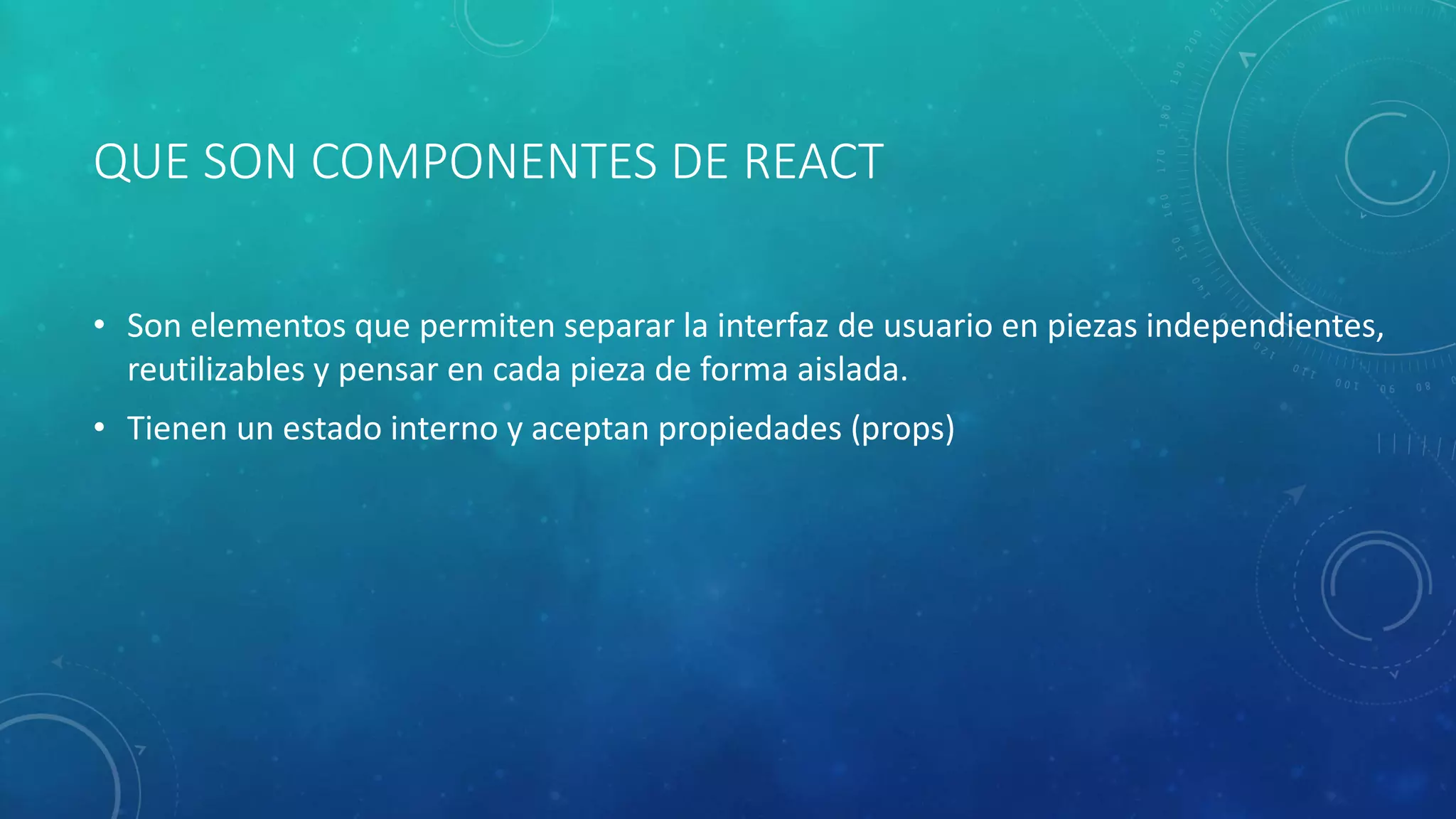 QUE SON COMPONENTES DE REACT

• Son elementos que permiten separar la interfaz de usuario en piezas independientes, reutilizables y pensar en cada pieza de forma aislada.

• Tienen un estado interno y aceptan propiedades (props)